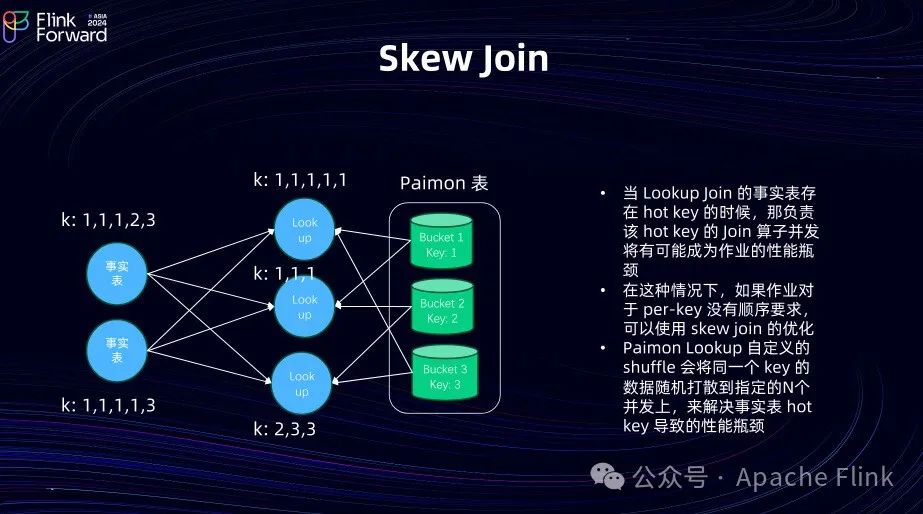 Flink Forward ASIA 2024

Skew Join

k: 1,1,1,2,3

事实表

事实表

k: 1,1,1,1,3

k: 1,1,1,1,1

Look up

k: 1,1,1

Look up

Look up

k: 2,3,3

Paimon 表

Bucket 1 Key: 1

Bucket 2 Key: 2

Bucket 3 Key: 3

• 当 Lookup Join 的事实表存在 hot key 的时候，那负责该 hot key 的 Join 算子并发将有可能成为作业的性能瓶颈
• 在这种情况下，如果作业对于 per-key 没有顺序要求，可以使用 skew join 的优化
• Paimon Lookup 自定义的 shuffle 会将同一个 key 的数据随机打散到指定的N个并发上，来解决事实表 hot key 导致的性能瓶颈

公众号 · Apache Flink